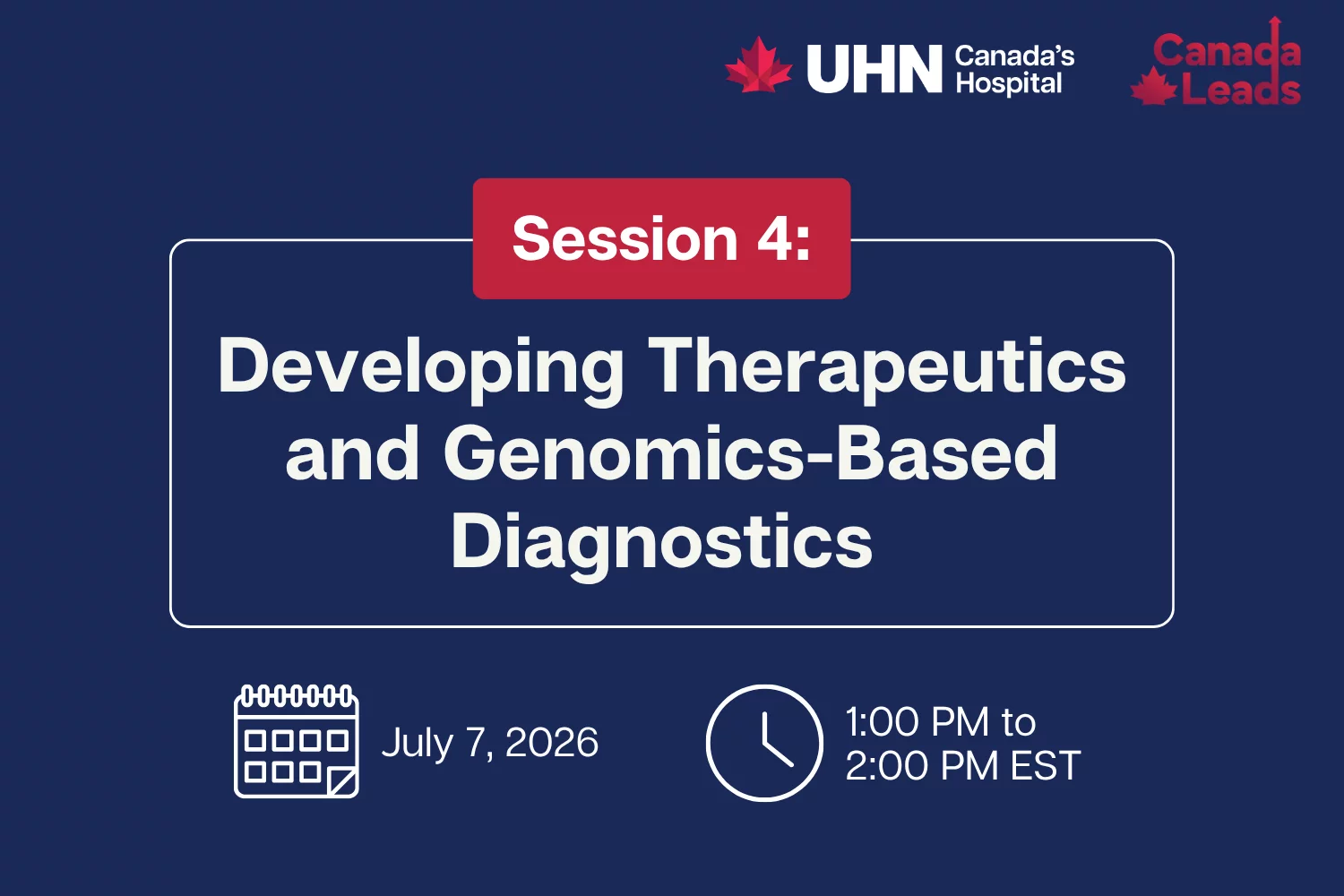 UHN Canada's Hospital

Canada Leads

Session 4:

Developing Therapeutics and Genomics-Based Diagnostics

July 7, 2026

1:00 PM to 2:00 PM EST